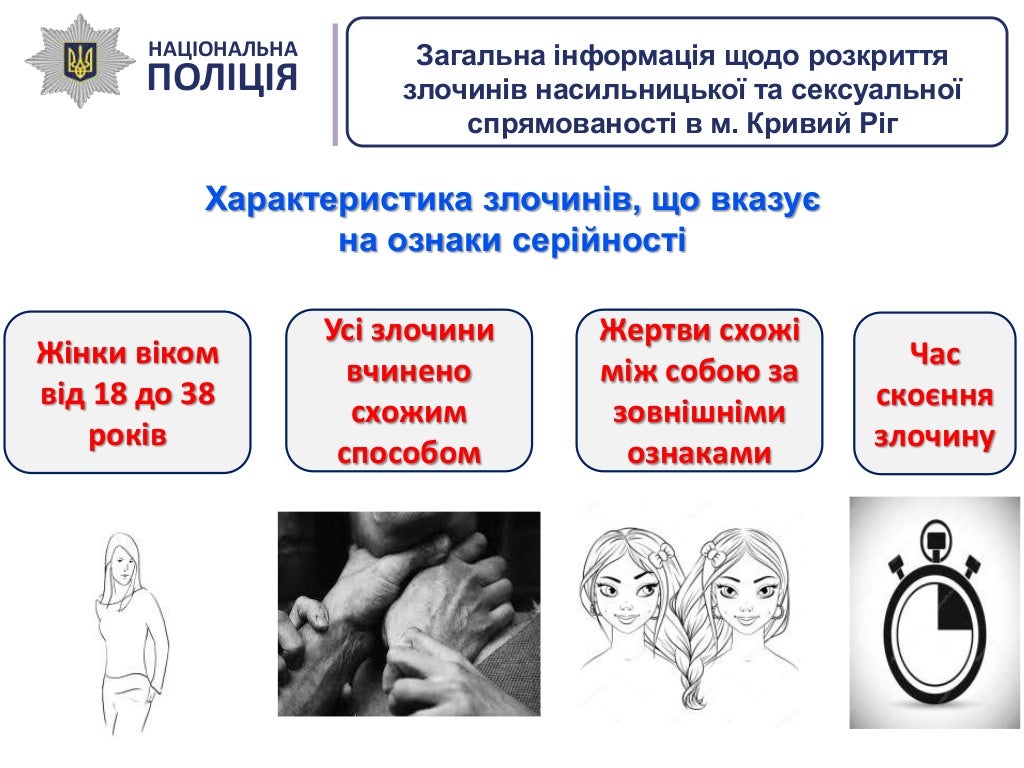 НАЦІОНАЛЬНА ПОЛІЦІЯ

Загальна інформація щодо розкриття злочинів насильницької та сексуальної спрямованості в м. Кривий Ріг

Характеристика злочинів, що вказує на ознаки серійності

Жінки віком від 18 до 38 років

Усі злочини вчинено схожим способом

Жертви схожі між собою за зовнішніми ознаками

Час скоєння злочину